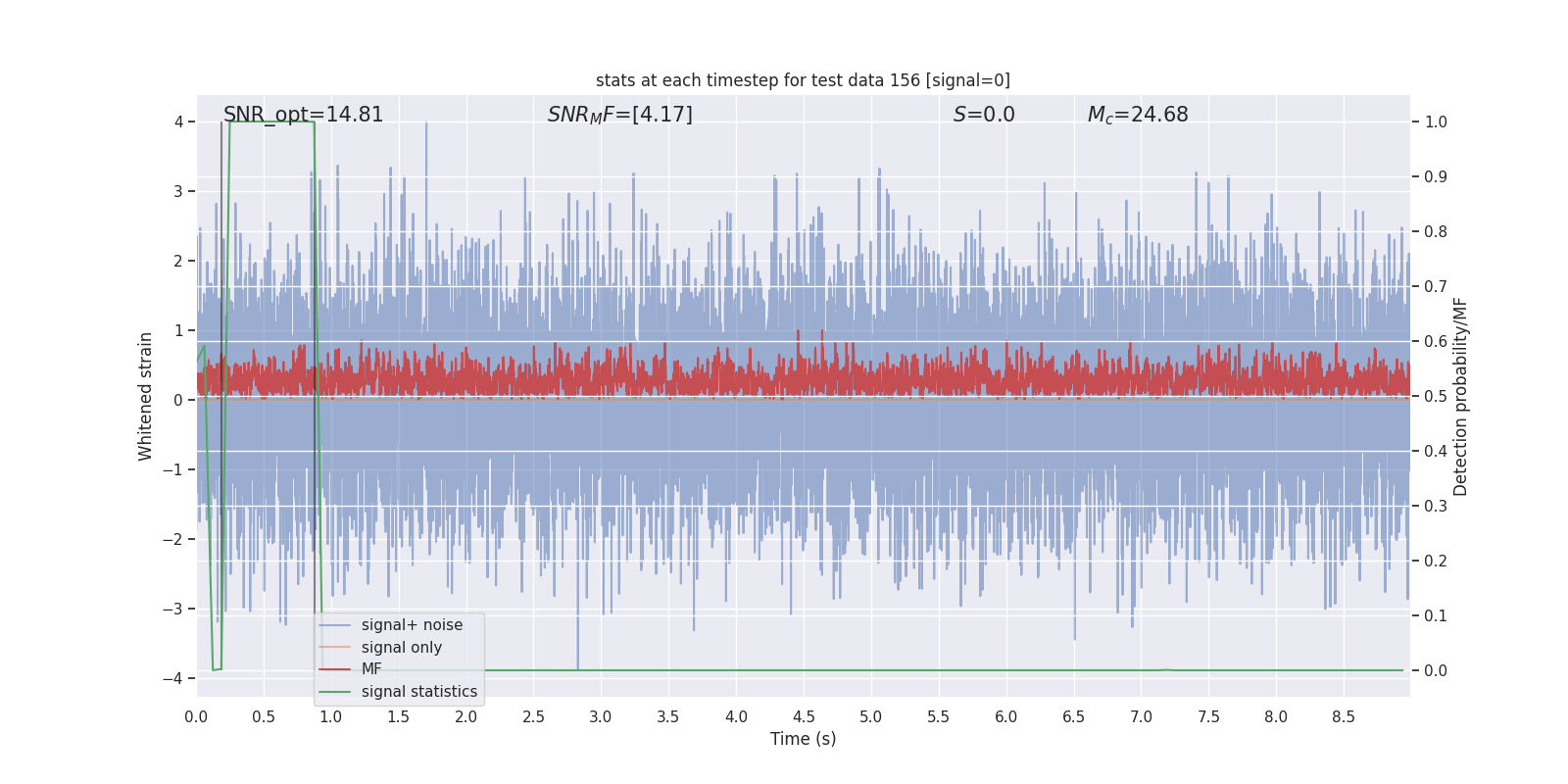 stats at each timestep for test data 156 [signal=0]

SNR_opt=14.81

$SNR_MF$=[4.17]

$S$=0.0

$M_c$=24.68

Whitened strain

4
3
2
1
0
−1
−2
−3
−4

Detection probability/MF

1.0
0.9
0.8
0.7
0.6
0.5
0.4
0.3
0.2
0.1
0.0

signal+ noise
signal only
MF
signal statistics

0.0 0.5 1.0 1.5 2.0 2.5 3.0 3.5 4.0 4.5 5.0 5.5 6.0 6.5 7.0 7.5 8.0 8.5

Time (s)